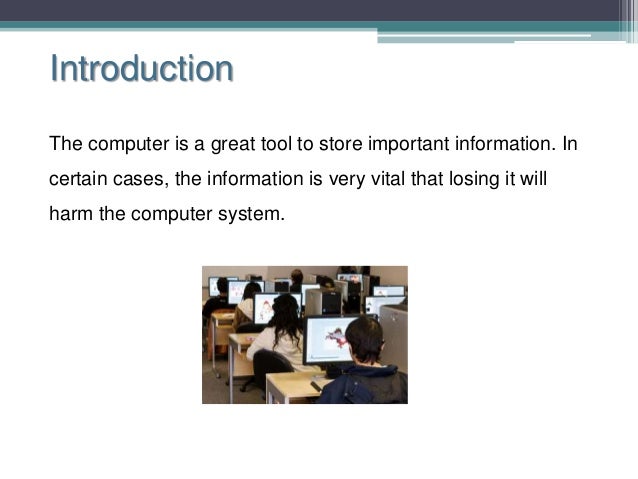 Introduction

The computer is a great tool to store important information. In certain cases, the information is very vital that losing it will harm the computer system.